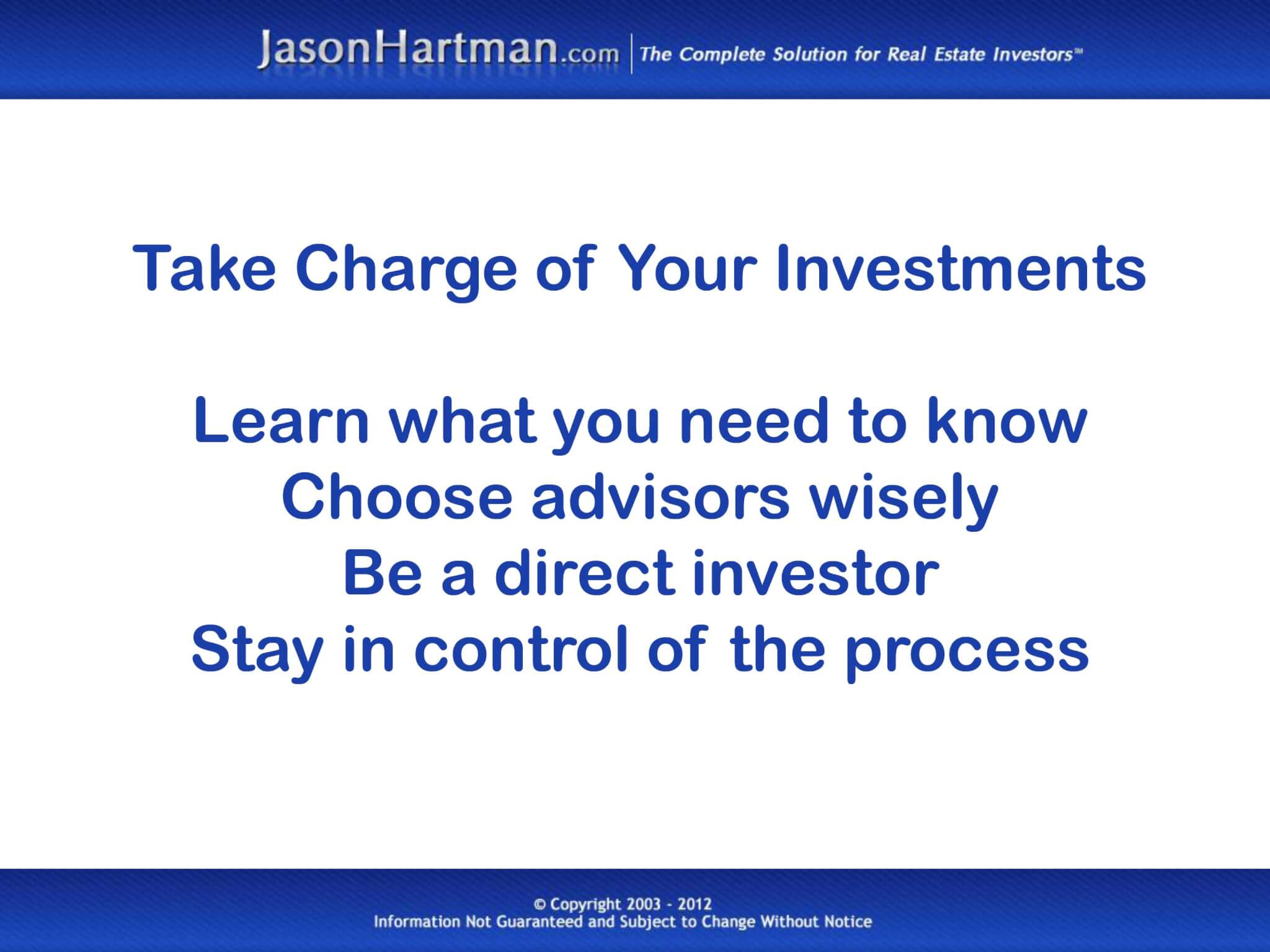 JasonHartman.com | The Complete Solution for Real Estate Investors™

Take Charge of Your Investments

Learn what you need to know
Choose advisors wisely
Be a direct investor
Stay in control of the process

© Copyright 2003 - 2012
Information Not Guaranteed and Subject to Change Without Notice